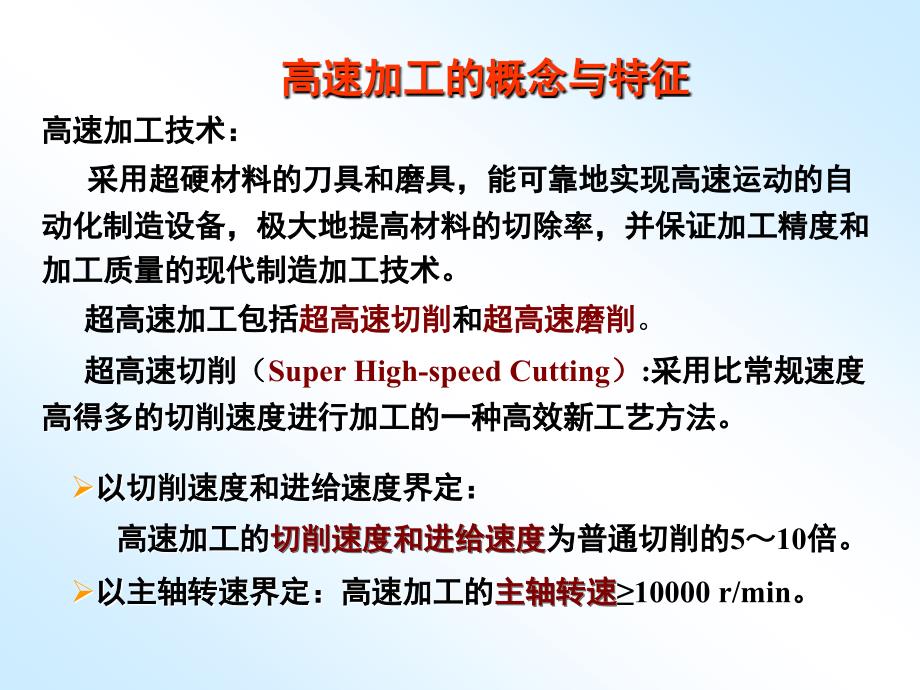 高速加工的概念与特征

高速加工技术：

采用超硬材料的刀具和磨具，能可靠地实现高速运动的自动化制造设备，极大地提高材料的切除率，并保证加工精度和加工质量的现代制造加工技术。

超高速加工包括超高速切削和超高速磨削。

超高速切削（Super High-speed Cutting）:采用比常规速度高得多的切削速度进行加工的一种高效新工艺方法。

➢以切削速度和进给速度界定：

高速加工的切削速度和进给速度为普通切削的5～10倍。

➢以主轴转速界定：高速加工的主轴转速≥10000 r/min。